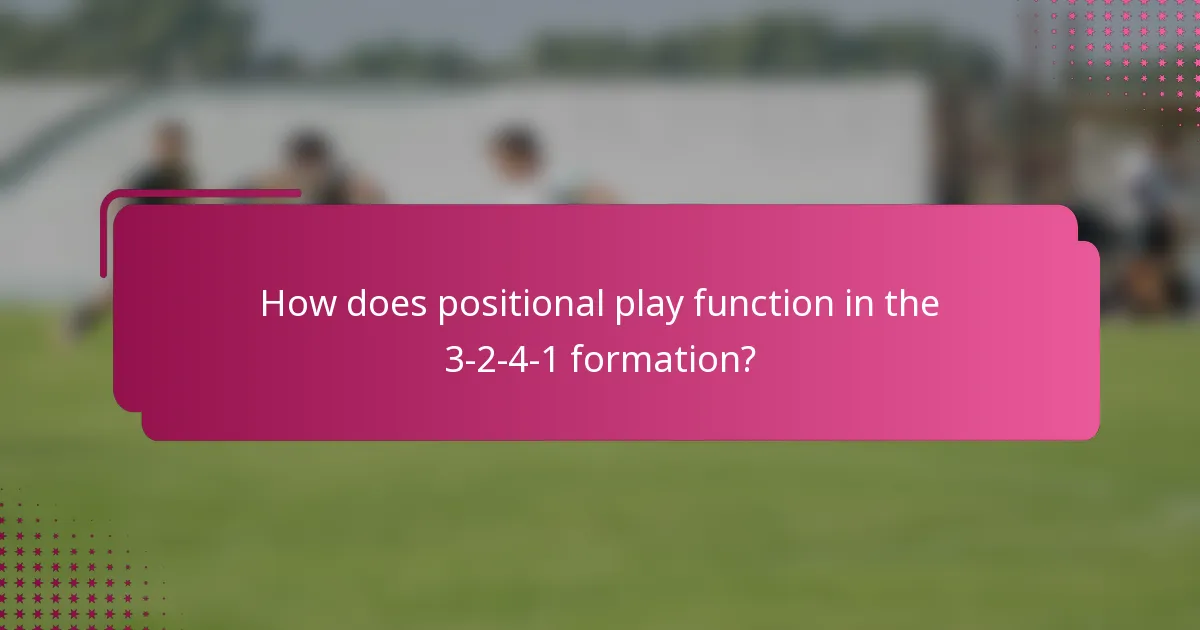 How does positional play function in the 3-2-4-1 formation?